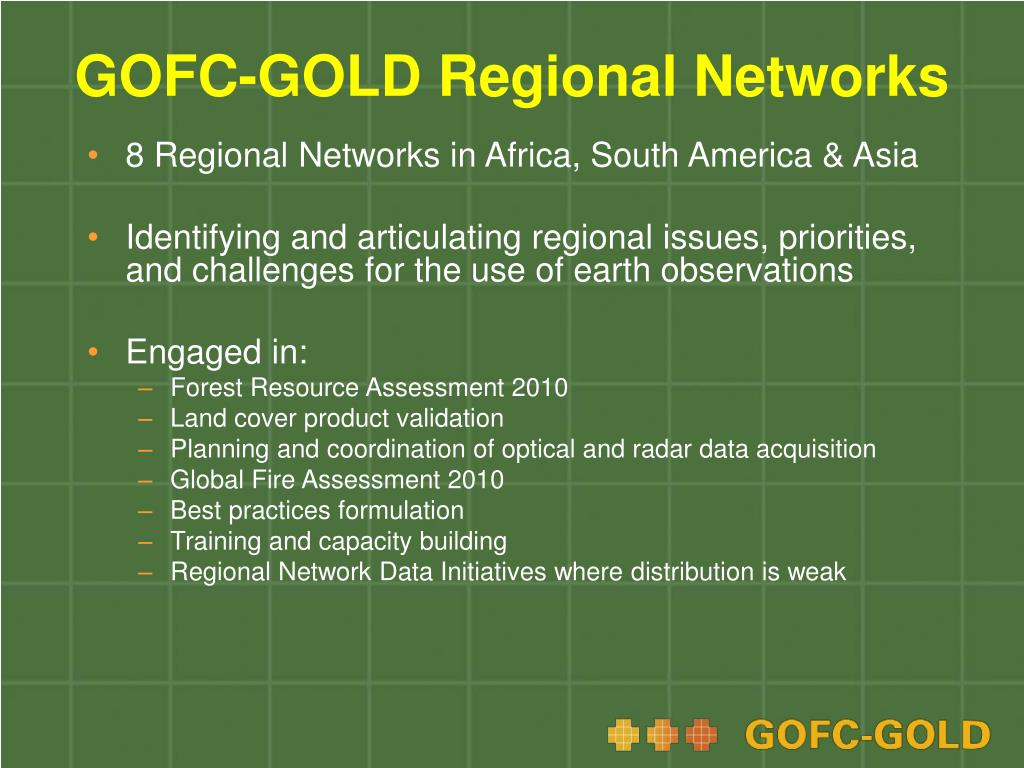 GOFC-GOLD Regional Networks

• 8 Regional Networks in Africa, South America & Asia

• Identifying and articulating regional issues, priorities, and challenges for the use of earth observations

• Engaged in:
– Forest Resource Assessment 2010
– Land cover product validation
– Planning and coordination of optical and radar data acquisition
– Global Fire Assessment 2010
– Best practices formulation
– Training and capacity building
– Regional Network Data Initiatives where distribution is weak

GOFC-GOLD